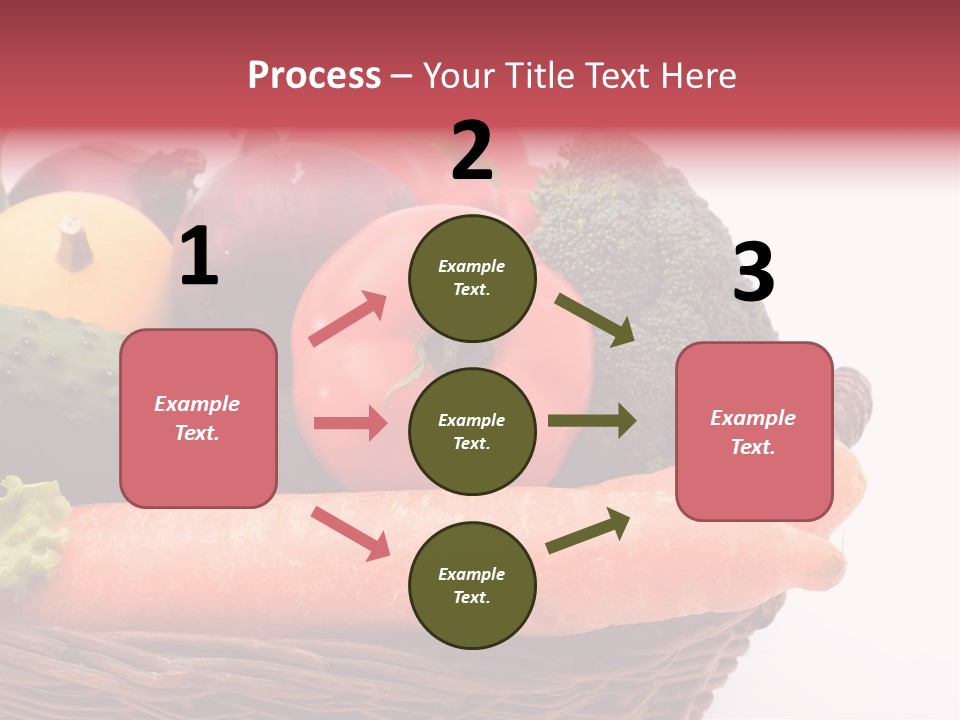 Process – Your Title Text Here

1

Example Text.

2

Example Text.

Example Text.

Example Text.

3

Example Text.